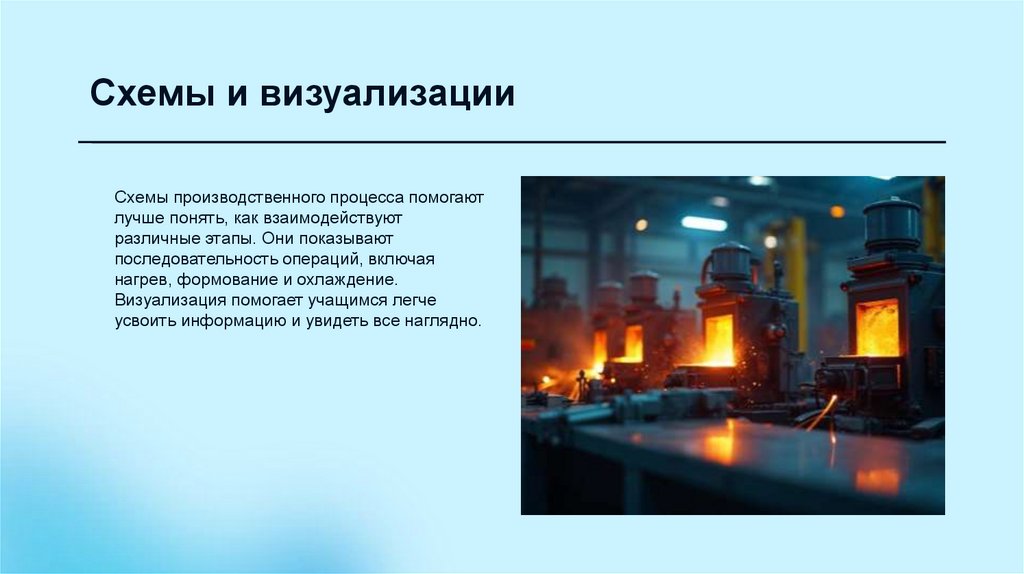 Схемы и визуализации

Схемы производственного процесса помогают лучше понять, как взаимодействуют различные этапы. Они показывают последовательность операций, включая нагрев, формование и охлаждение. Визуализация помогает учащимся легче усвоить информацию и увидеть все наглядно.